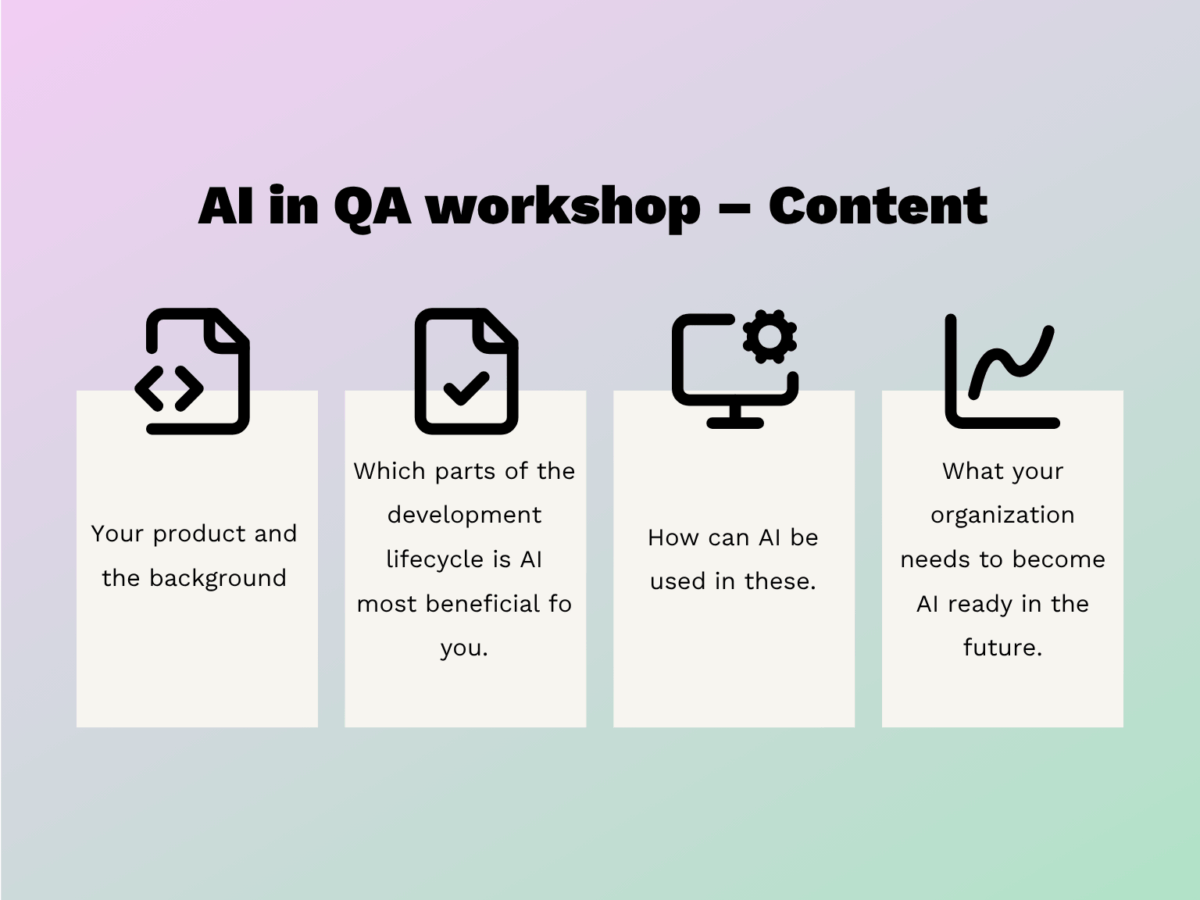 AI in QA workshop – Content

Your product and the background

Which parts of the development lifecycle is AI most beneficial fo you.

How can AI be used in these.

What your organization needs to become AI ready in the future.